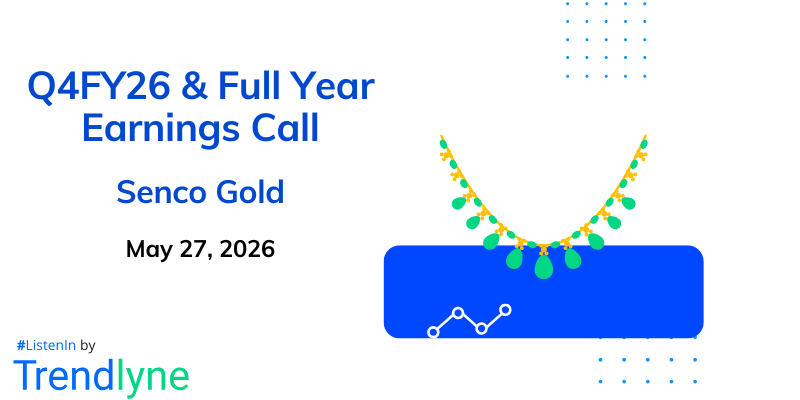 Q4FY26 & Full Year Earnings Call

Senco Gold

May 27, 2026

#ListenIn by

Trendlyne